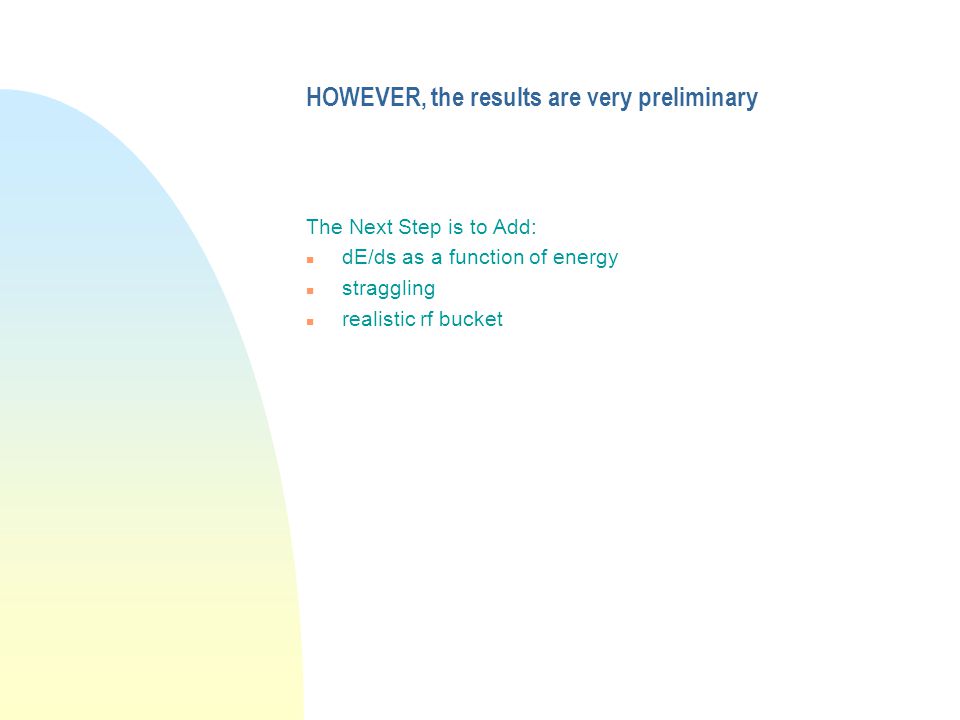 HOWEVER, the results are very preliminary

The Next Step is to Add:
- dE/ds as a function of energy
- straggling
- realistic rf bucket